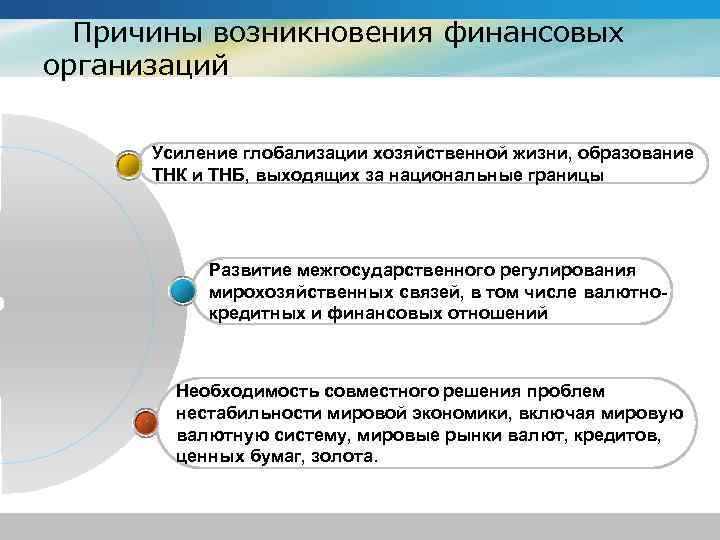 Причины возникновения финансовых организаций

Усиление глобализации хозяйственной жизни, образование ТНК и ТНБ, выходящих за национальные границы

Развитие межгосударственного регулирования мирохозяйственных связей, в том числе валютно-кредитных и финансовых отношений

Необходимость совместного решения проблем нестабильности мировой экономики, включая мировую валютную систему, мировые рынки валют, кредитов, ценных бумаг, золота.